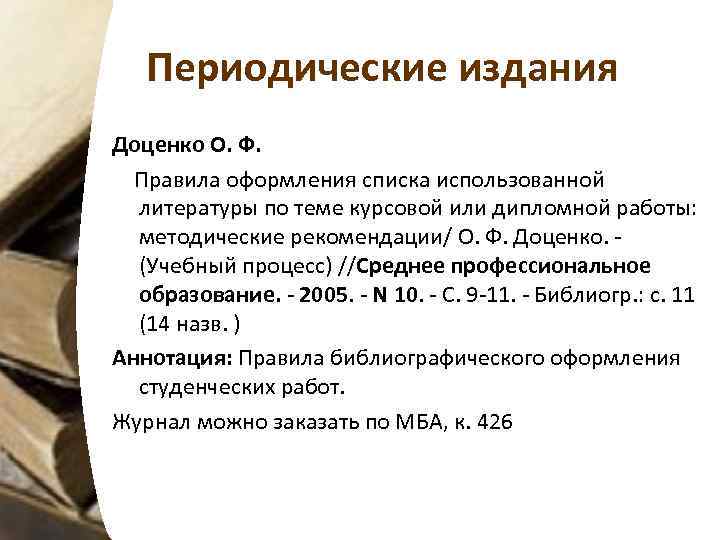 Периодические издания

Доценко О. Ф.

Правила оформления списка использованной литературы по теме курсовой или дипломной работы: методические рекомендации/ О. Ф. Доценко. - (Учебный процесс) //Среднее профессиональное образование. - 2005. - N 10. - С. 9-11. - Библиогр.: с. 11 (14 назв. )

Аннотация: Правила библиографического оформления студенческих работ.

Журнал можно заказать по МБА, к. 426